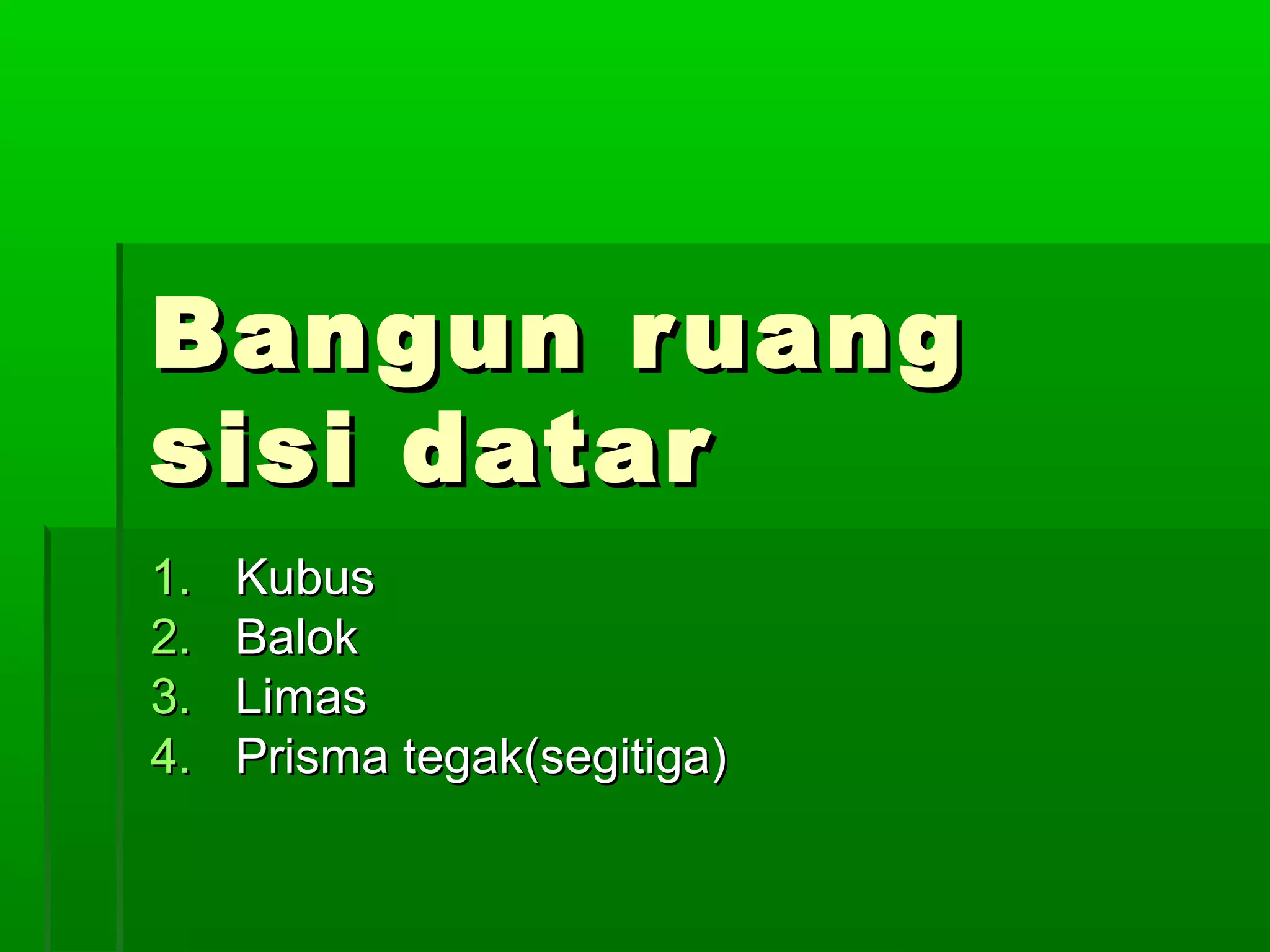 Bangun ruang sisi datar

1. Kubus
2. Balok
3. Limas
4. Prisma tegak(segitiga)